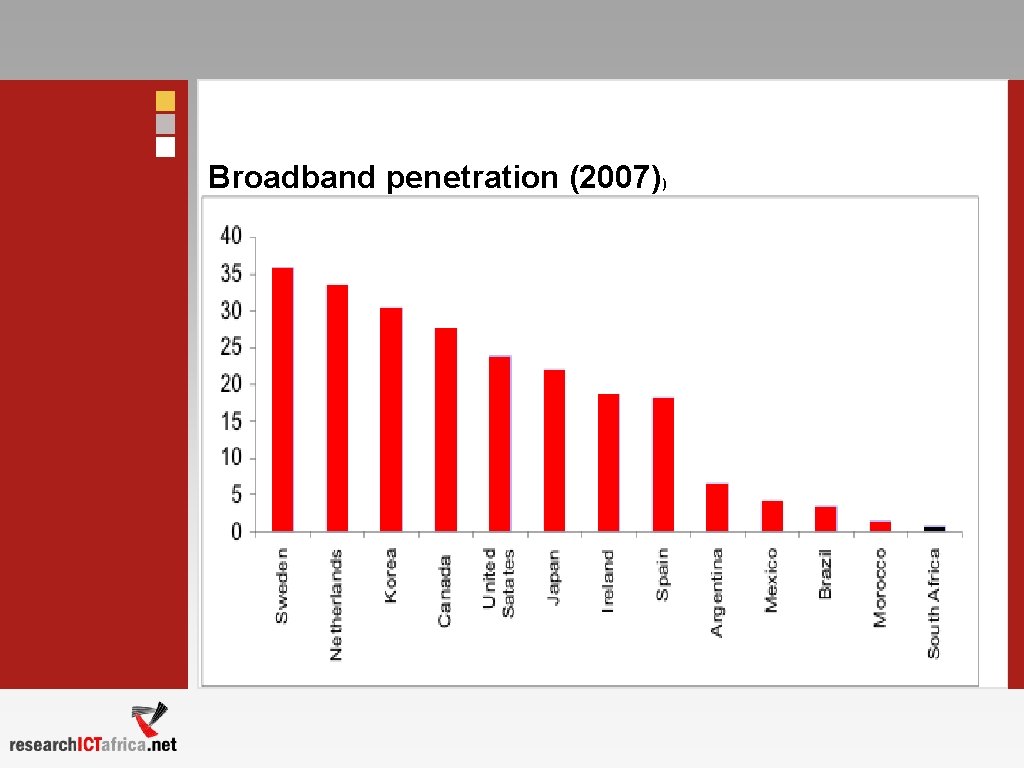 Broadband penetration (2007))

40
35
30
25
20
15
10
5
0

Sweden
Netherlands
Korea
Canada
United Satates
Japan
Ireland
Spain
Argentina
Mexico
Brazil
Morocco
South Africa

researchICTafrica.net